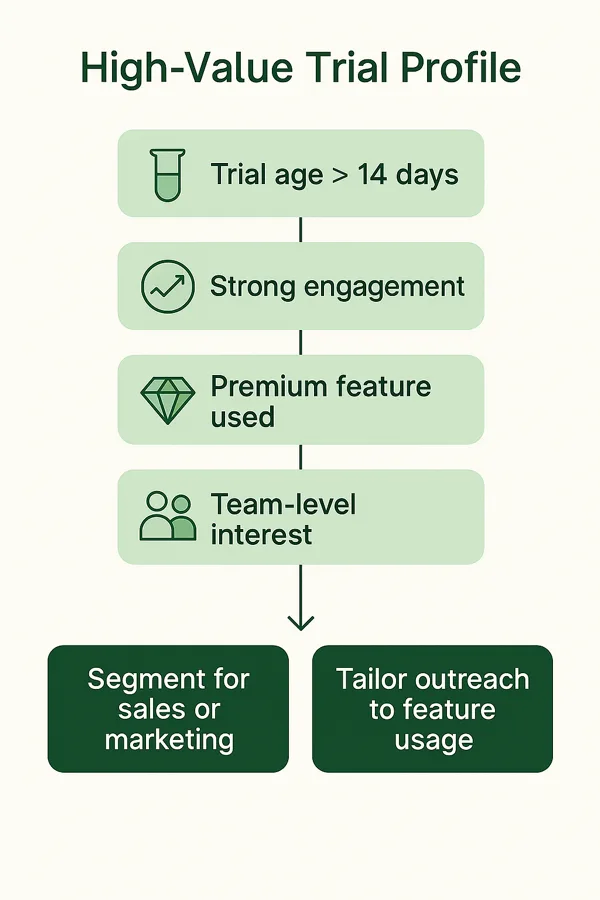 High-Value Trial Profile

Trial age > 14 days

Strong engagement

Premium feature used

Team-level interest

Segment for sales or marketing

Tailor outreach to feature usage